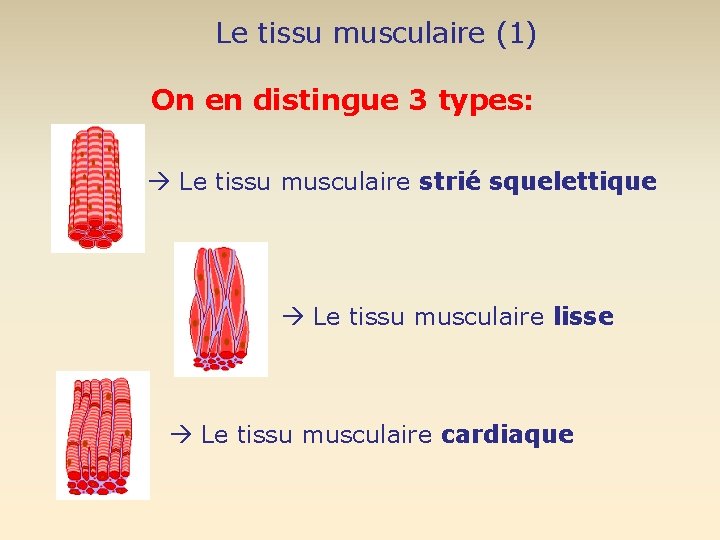 Le tissu musculaire (1)

On en distingue 3 types:

→ Le tissu musculaire strié squelettique

→ Le tissu musculaire lisse

→ Le tissu musculaire cardiaque